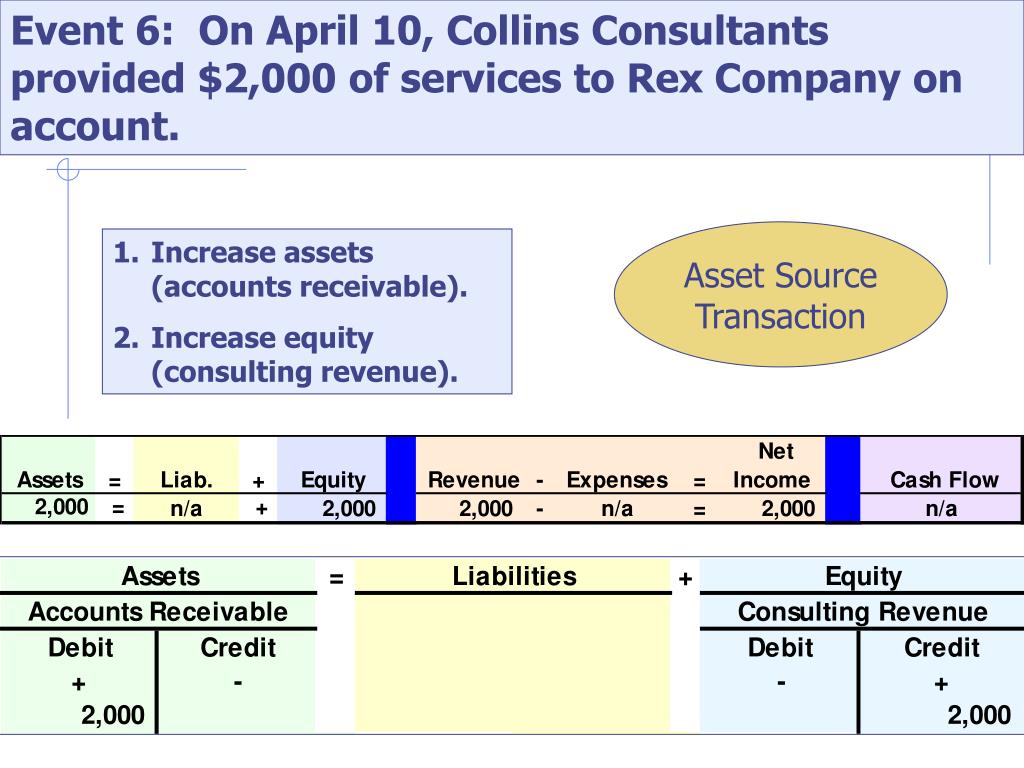 Event 6: On April 10, Collins Consultants provided $2,000 of services to Rex Company on account.

1. Increase assets (accounts receivable).
2. Increase equity (consulting revenue).

Asset Source Transaction

| Assets | = | Liab. | + | Equity | | Revenue | - | Expenses | = | Net Income | | Cash Flow |
|---|---|---|---|---|---|---|---|---|---|---|---|---|
| 2,000 | = | n/a | + | 2,000 | | 2,000 | - | n/a | = | 2,000 | | n/a |

| Assets | | = | Liabilities | + | Equity | |
|---|---|---|---|---|---|---|
| Accounts Receivable | | | | | Consulting Revenue | |
| Debit | Credit | | | | Debit | Credit |
| + | - | | | | - | + |
| 2,000 | | | | | | 2,000 |